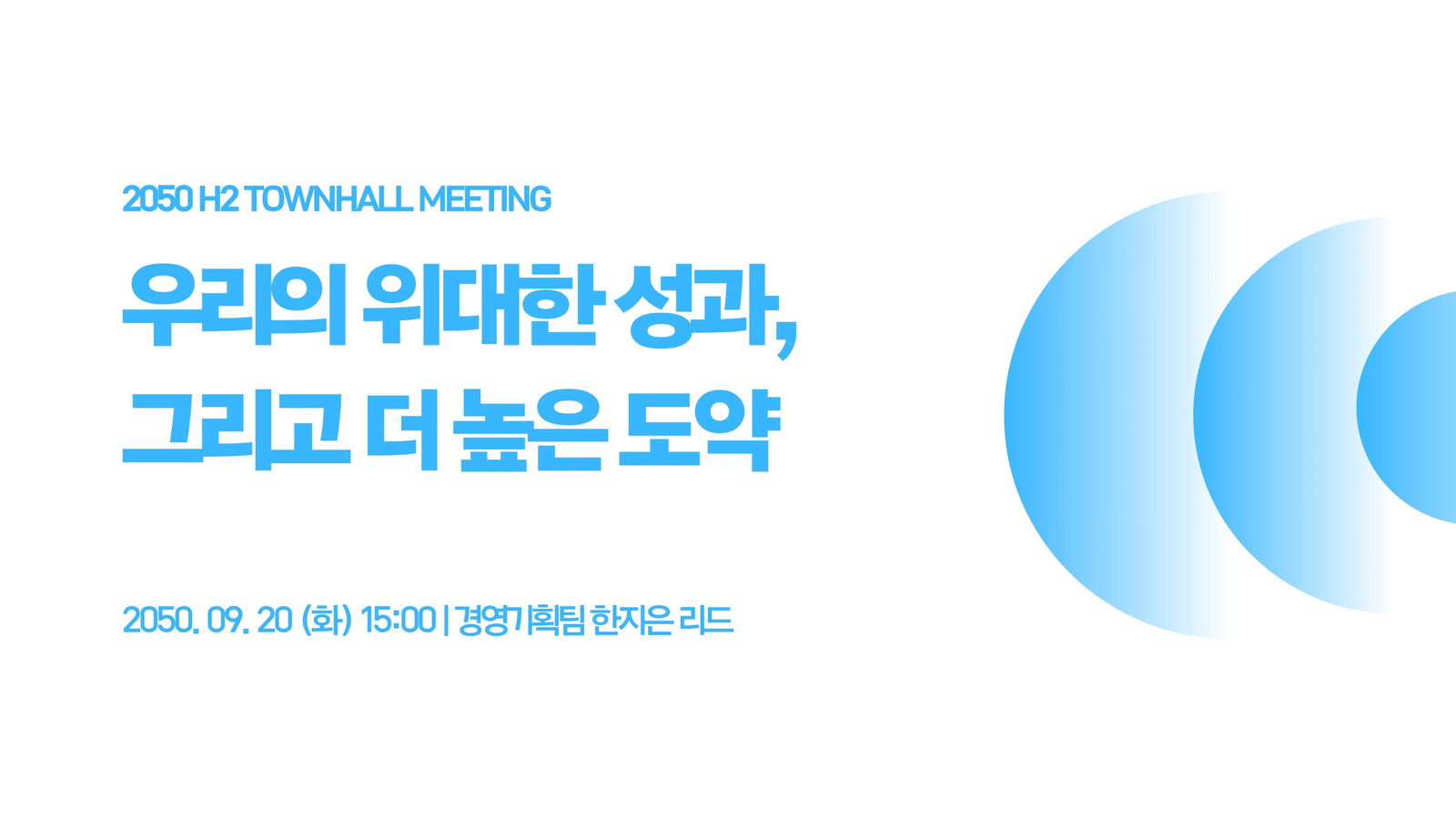 2050 H2 TOWNHALL MEETING

우리의 위대한 성과,
그리고 더 높은 도약

2050. 09. 20 (화) 15:00 | 경영기획팀 한지은 리드